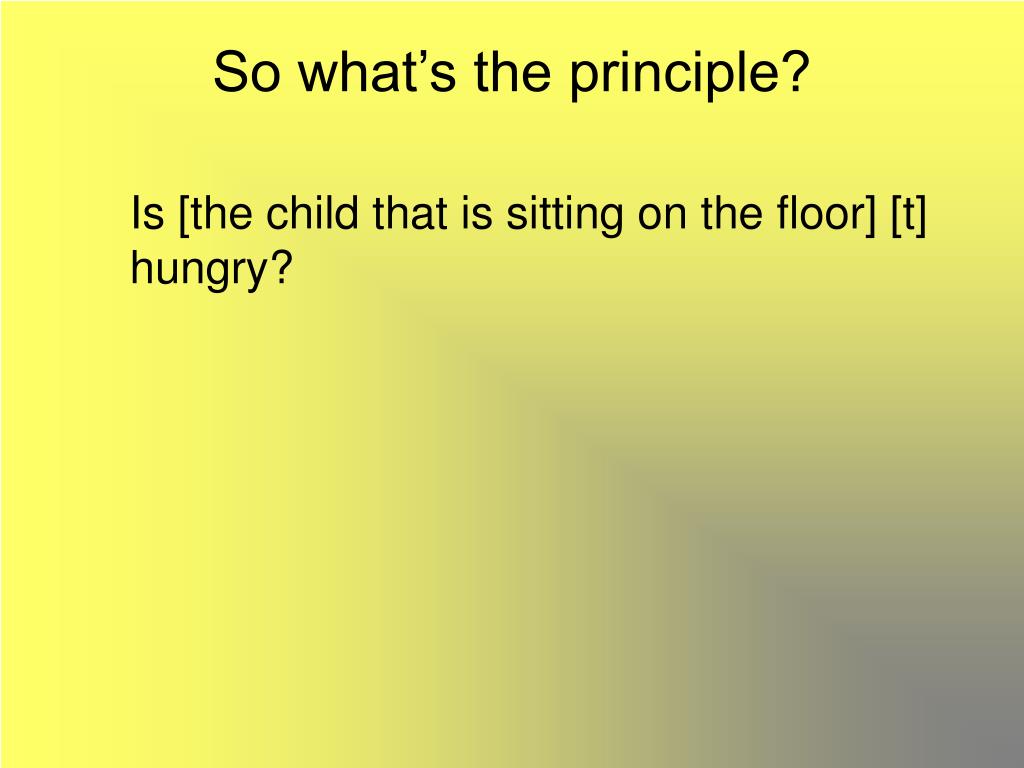 So what’s the principle?

Is [the child that is sitting on the floor] [t] hungry?